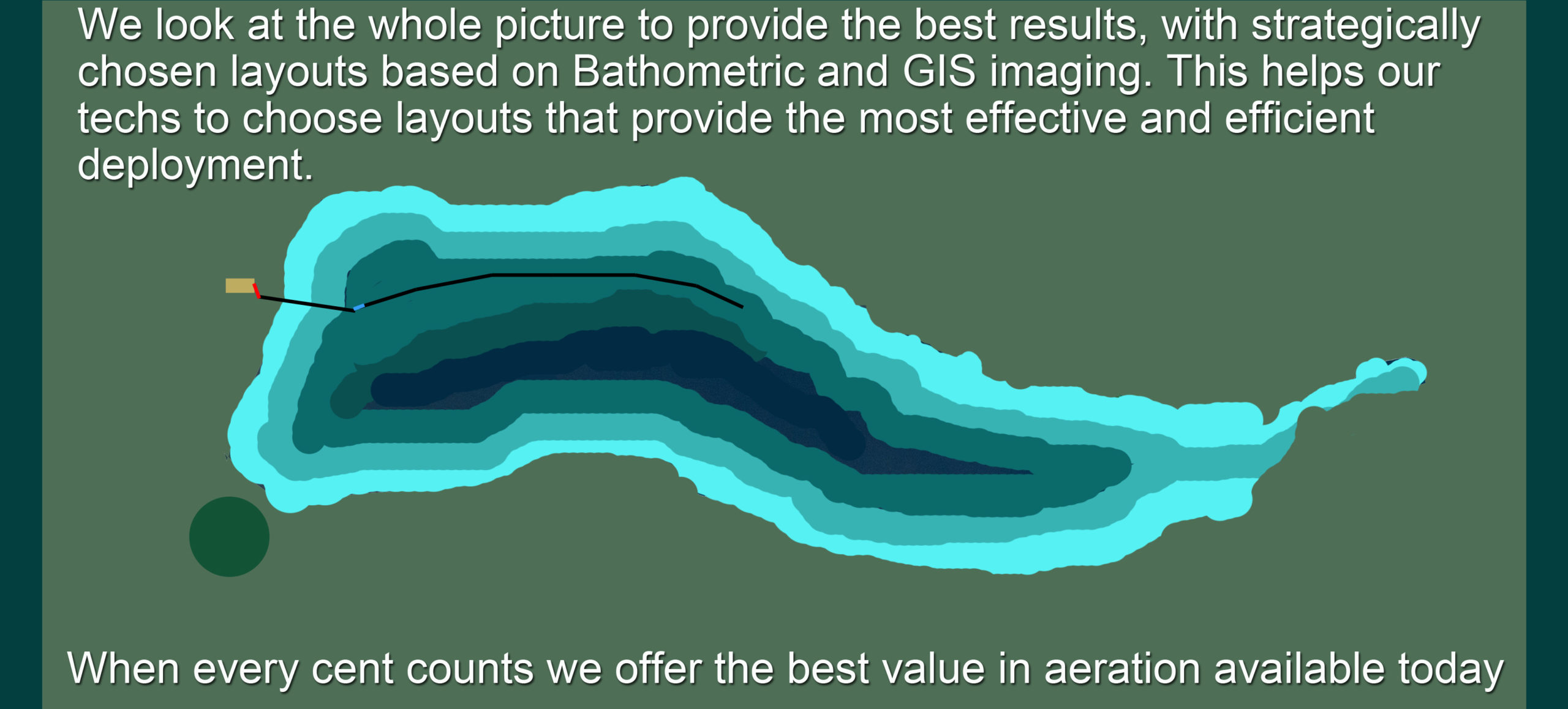 We look at the whole picture to provide the best results, with strategically chosen layouts based on Bathometric and GIS imaging. This helps our techs to choose layouts that provide the most effective and efficient deployment.

When every cent counts we offer the best value in aeration available today